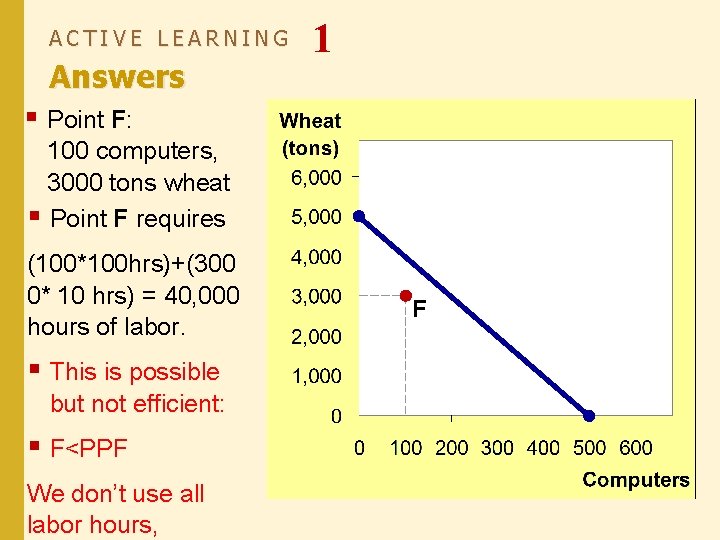 ACTIVE LEARNING 1
Answers

▪ Point F:
100 computers, 3000 tons wheat

▪ Point F requires

(100*100hrs)+(3000* 10 hrs) = 40,000 hours of labor.

▪ This is possible but not efficient:

▪ F<PPF

We don't use all labor hours,

Wheat (tons)
6,000
5,000
4,000
3,000
2,000
1,000
0
F
0 100 200 300 400 500 600
Computers